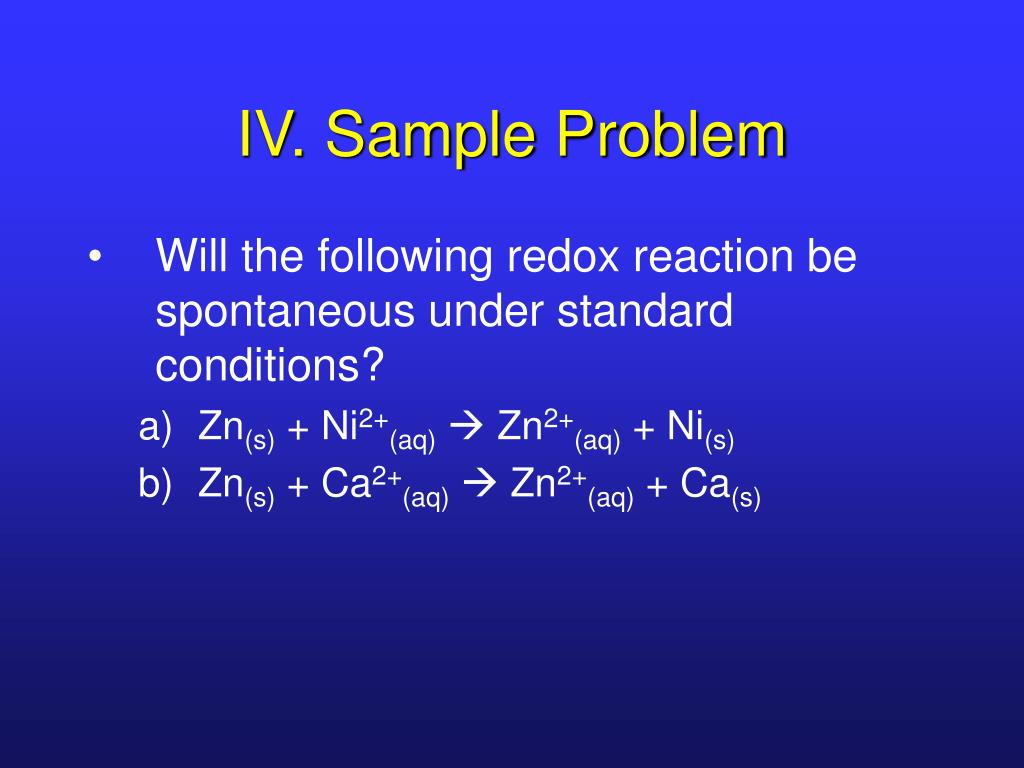 IV. Sample Problem

• Will the following redox reaction be spontaneous under standard conditions?

a) $Zn_{(s)} + Ni^{2+}_{(aq)} \rightarrow Zn^{2+}_{(aq)} + Ni_{(s)}$

b) $Zn_{(s)} + Ca^{2+}_{(aq)} \rightarrow Zn^{2+}_{(aq)} + Ca_{(s)}$